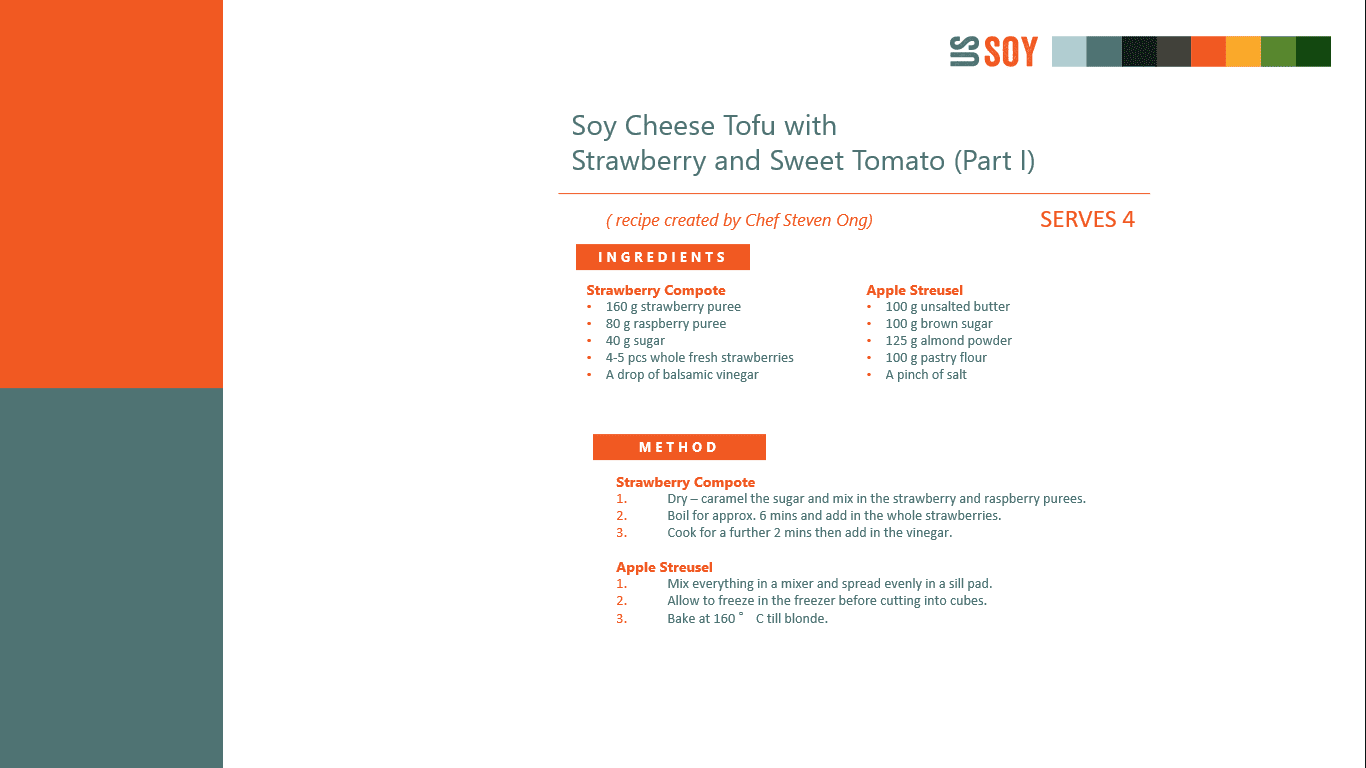 US SOY

Soy Cheese Tofu with
Strawberry and Sweet Tomato (Part I)

( recipe created by Chef Steven Ong)

SERVES 4

INGREDIENTS

Strawberry Compote
• 160 g strawberry puree
• 80 g raspberry puree
• 40 g sugar
• 4-5 pcs whole fresh strawberries
• A drop of balsamic vinegar

Apple Streusel
• 100 g unsalted butter
• 100 g brown sugar
• 125 g almond powder
• 100 g pastry flour
• A pinch of salt

METHOD

Strawberry Compote
1. Dry – caramel the sugar and mix in the strawberry and raspberry purees.
2. Boil for approx. 6 mins and add in the whole strawberries.
3. Cook for a further 2 mins then add in the vinegar.

Apple Streusel
1. Mix everything in a mixer and spread evenly in a sill pad.
2. Allow to freeze in the freezer before cutting into cubes.
3. Bake at 160 ° C till blonde.